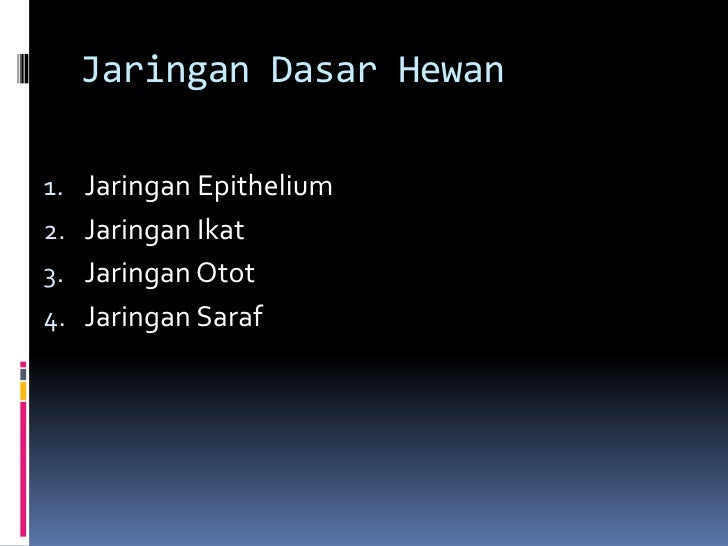 Jaringan Dasar Hewan

1. Jaringan Epithelium
2. Jaringan Ikat
3. Jaringan Otot
4. Jaringan Saraf